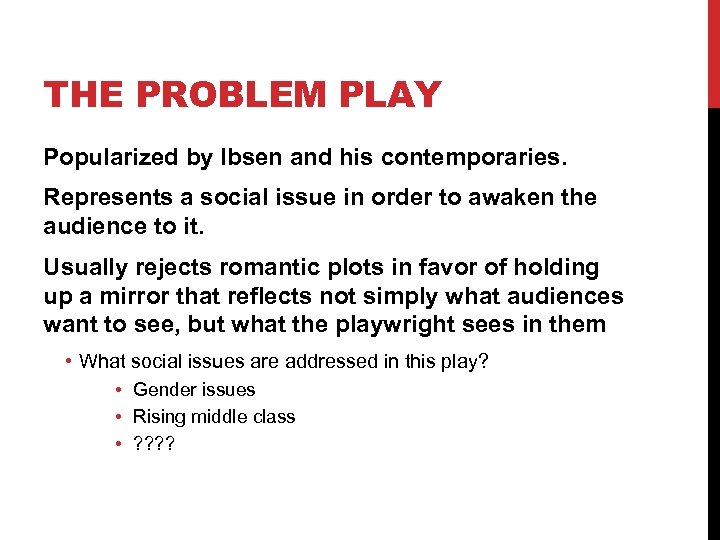 THE PROBLEM PLAY

Popularized by Ibsen and his contemporaries.

Represents a social issue in order to awaken the audience to it.

Usually rejects romantic plots in favor of holding up a mirror that reflects not simply what audiences want to see, but what the playwright sees in them

• What social issues are addressed in this play?
 • Gender issues
 • Rising middle class
 • ????